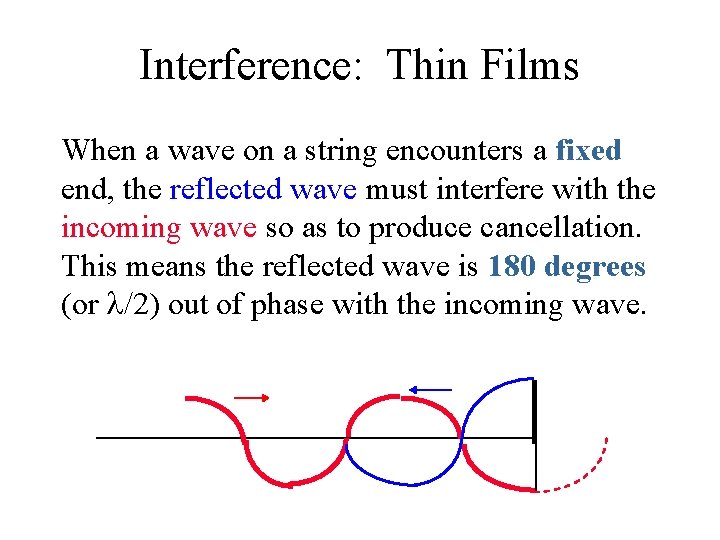 Interference: Thin Films

When a wave on a string encounters a fixed end, the reflected wave must interfere with the incoming wave so as to produce cancellation. This means the reflected wave is 180 degrees (or $\lambda/2$) out of phase with the incoming wave.